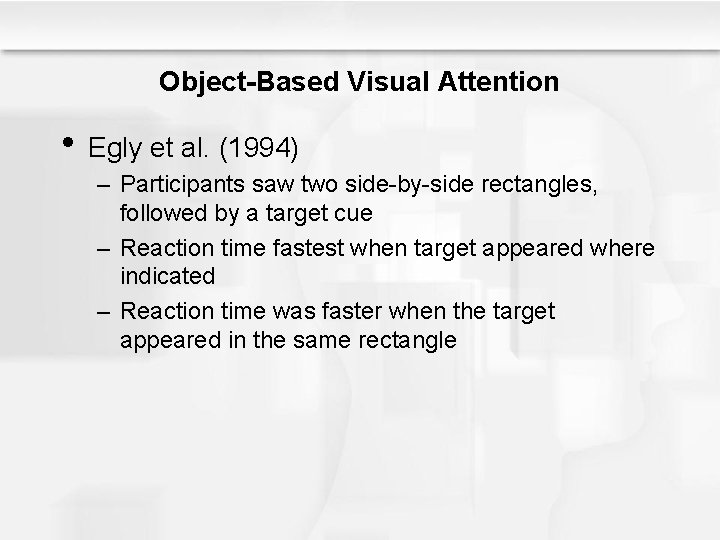 Object-Based Visual Attention

• Egly et al. (1994)
– Participants saw two side-by-side rectangles, followed by a target cue
– Reaction time fastest when target appeared where indicated
– Reaction time was faster when the target appeared in the same rectangle